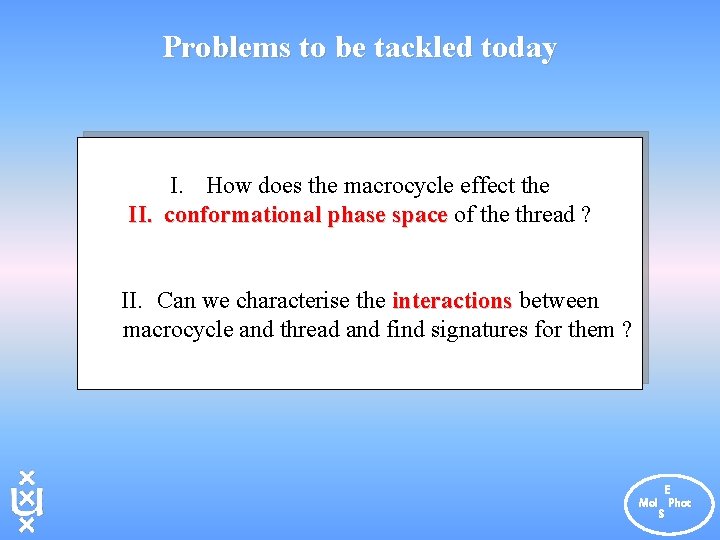 Problems to be tackled today

I. How does the macrocycle effect the
II. conformational phase space of the thread ?

II. Can we characterise the interactions between macrocycle and thread and find signatures for them ?

Mol E S Phot